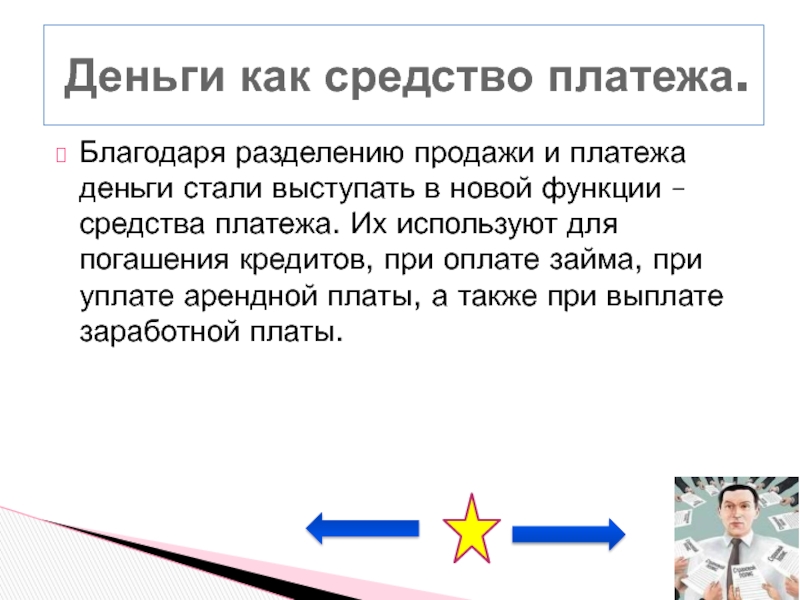 Деньги как средство платежа.

Благодаря разделению продажи и платежа деньги стали выступать в новой функции – средства платежа. Их используют для погашения кредитов, при оплате займа, при уплате арендной платы, а также при выплате заработной платы.